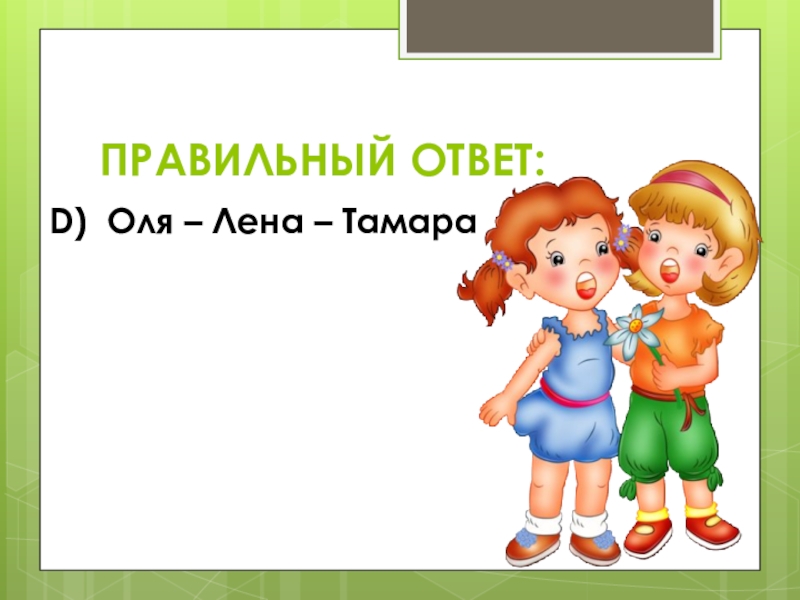 ПРАВИЛЬНЫЙ ОТВЕТ:

D) Оля – Лена – Тамара